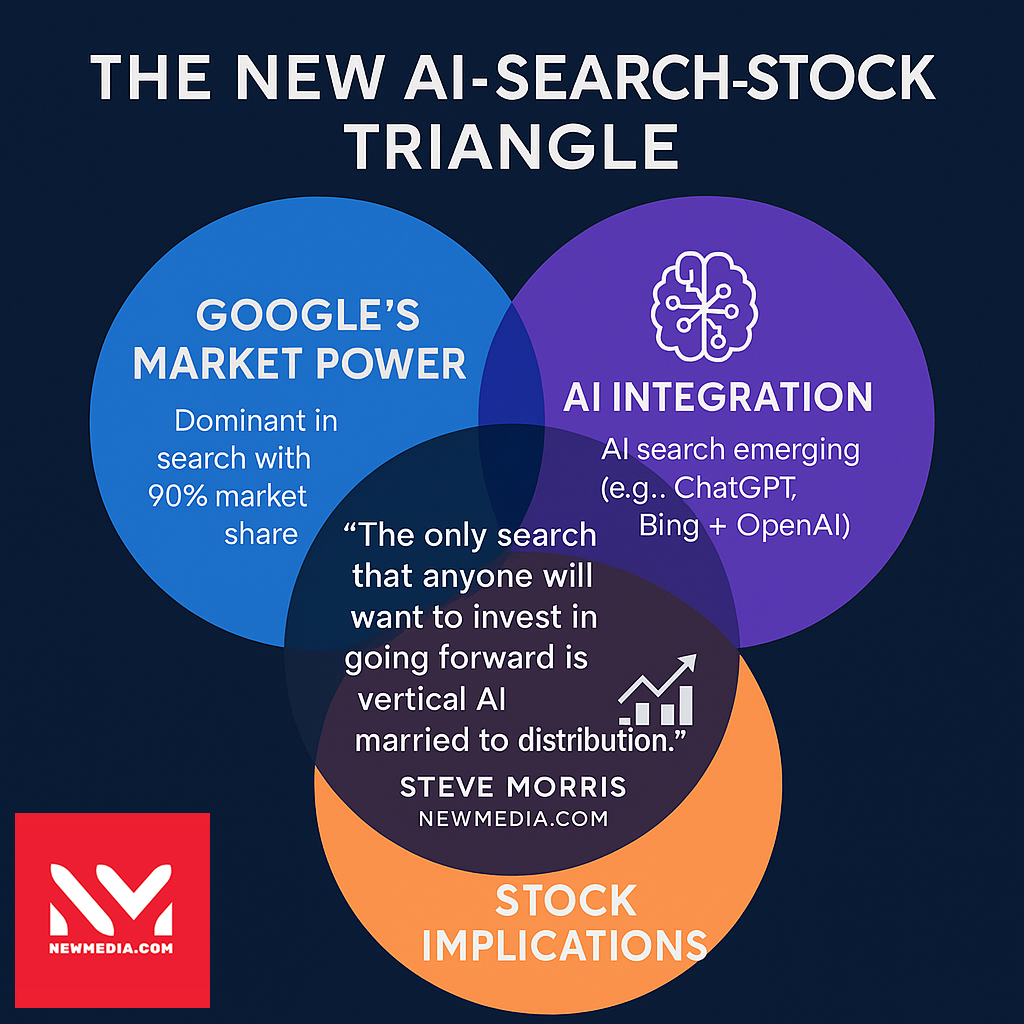 THE NEW AI-SEARCH-STOCK TRIANGLE

GOOGLE'S MARKET POWER

Dominant in search with 90% market share

AI INTEGRATION

AI search emerging (e.g.. ChatGPT, Bing + OpenAI)

"The only search that anyone will want to invest in going forward is vertical AI married to distribution."

STEVE MORRIS
NEWMEDIA.COM

STOCK IMPLICATIONS

NEWMEDIA.COM